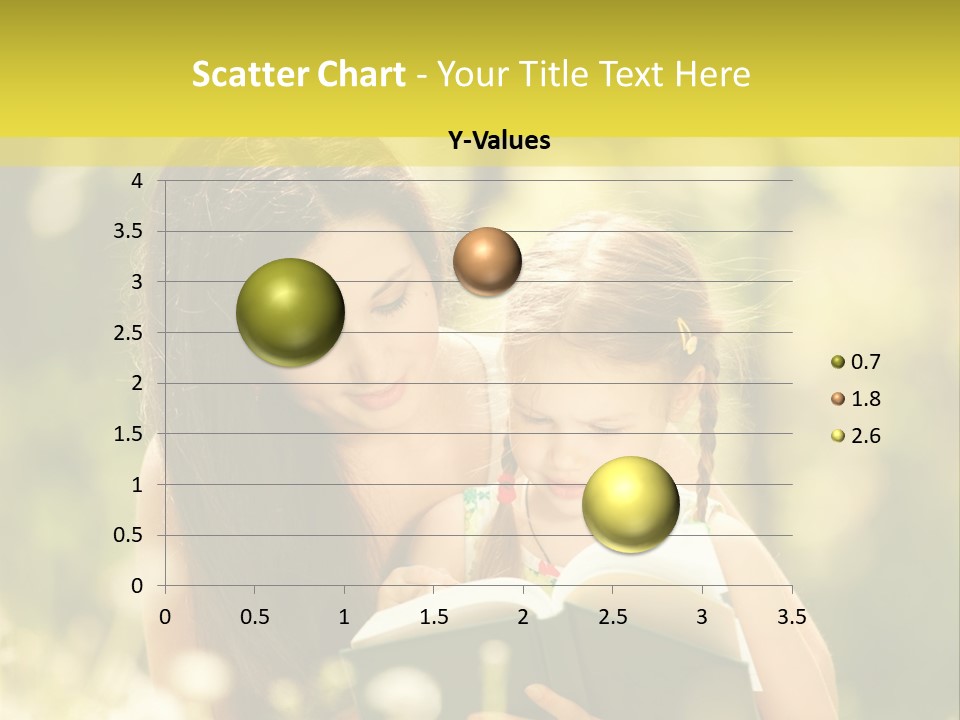 Scatter Chart - Your Title Text Here

Y-Values

4
3.5
3
2.5
2
1.5
1
0.5
0

0 0.5 1 1.5 2 2.5 3 3.5

0.7
1.8
2.6